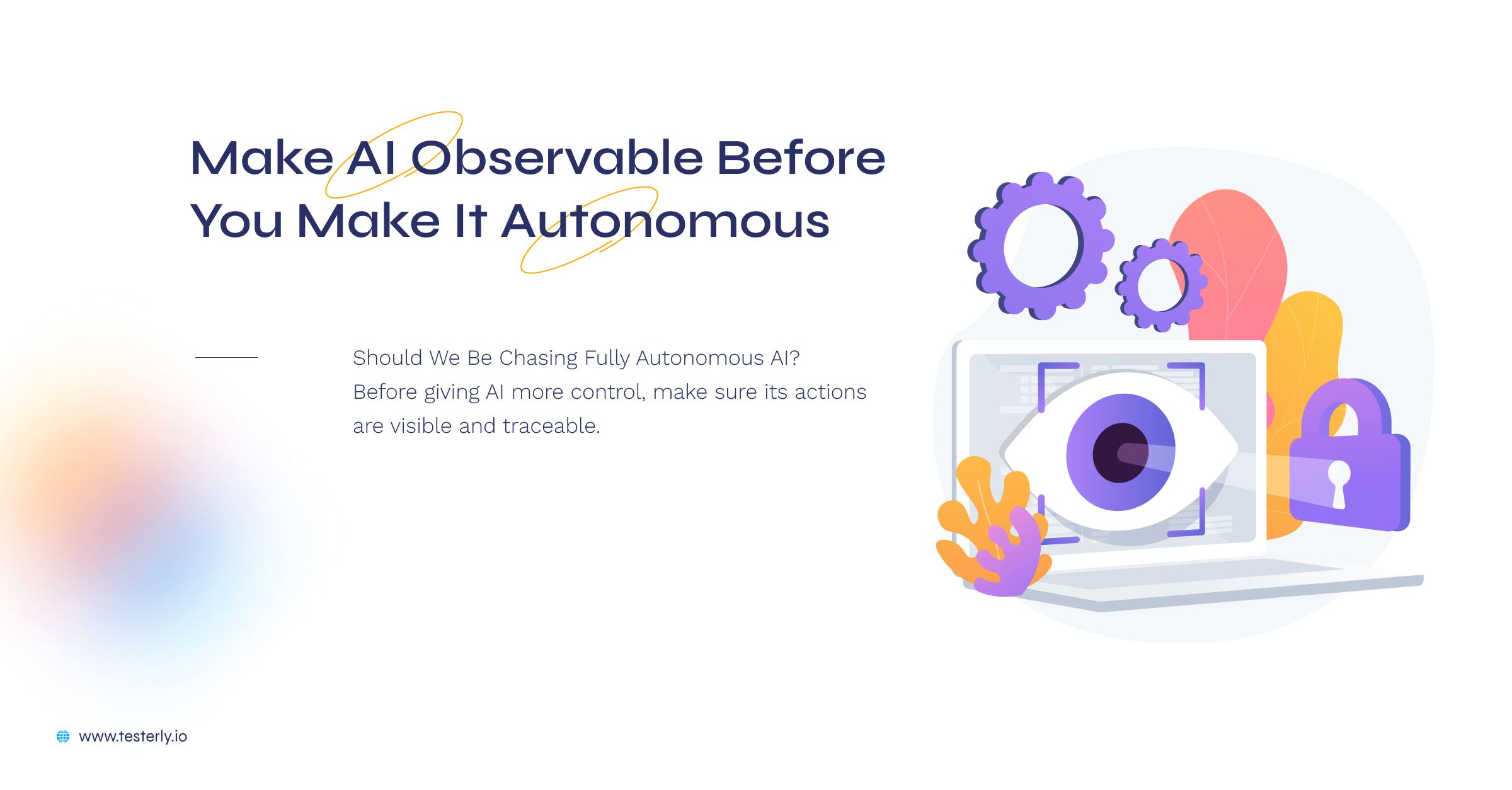 Make AI Observable Before You Make It Autonomous

Should We Be Chasing Fully Autonomous AI?
Before giving AI more control, make sure its actions are visible and traceable.

www.testerly.io